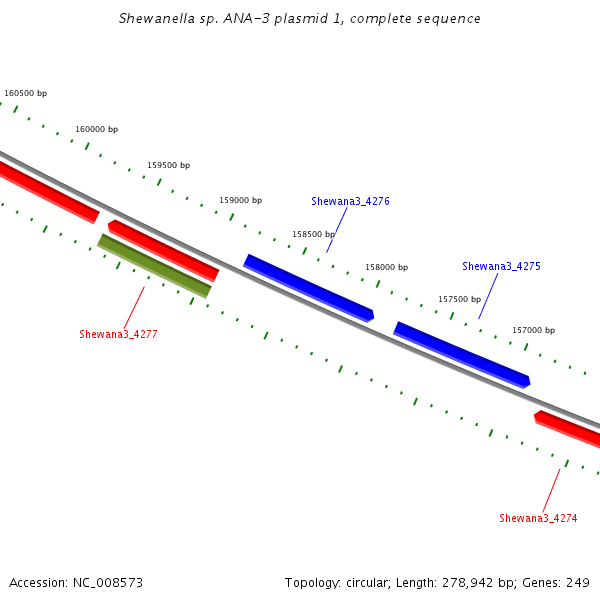 Shewanella sp. ANA-3 plasmid 1, complete sequence

160500 bp

160000 bp

159500 bp

159000 bp

Shewana3_4276

158500 bp

158000 bp

Shewana3_4275

157500 bp

157000 bp

Shewana3_4277

Shewana3_4274

Accession: NC_008573

Topology: circular; Length: 278,942 bp; Genes: 249